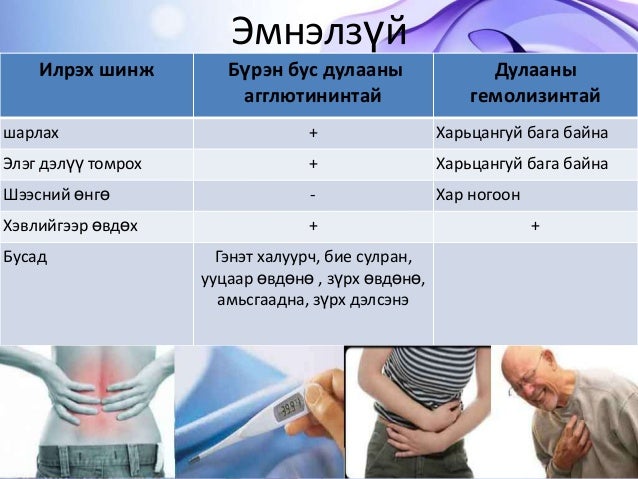 Эмнэлзүй

| Илрэх шинж | Бүрэн бус дулааны агглютининтай | Дулааны гемолизинтай |
|---|---|---|
| шарлах | + | Харьцангуй бага байна |
| Элэг дэлүү томрох | + | Харьцангуй бага байна |
| Шээсний өнгө | - | Хар ногоон |
| Хэвлийгээр өвдөх | + | + |
| Бусад | Гэнэт халуурч, бие сулран, ууцаар өвдөнө , зүрх өвдөнө, амьсгаадна, зүрх дэлсэнэ | |

39.9